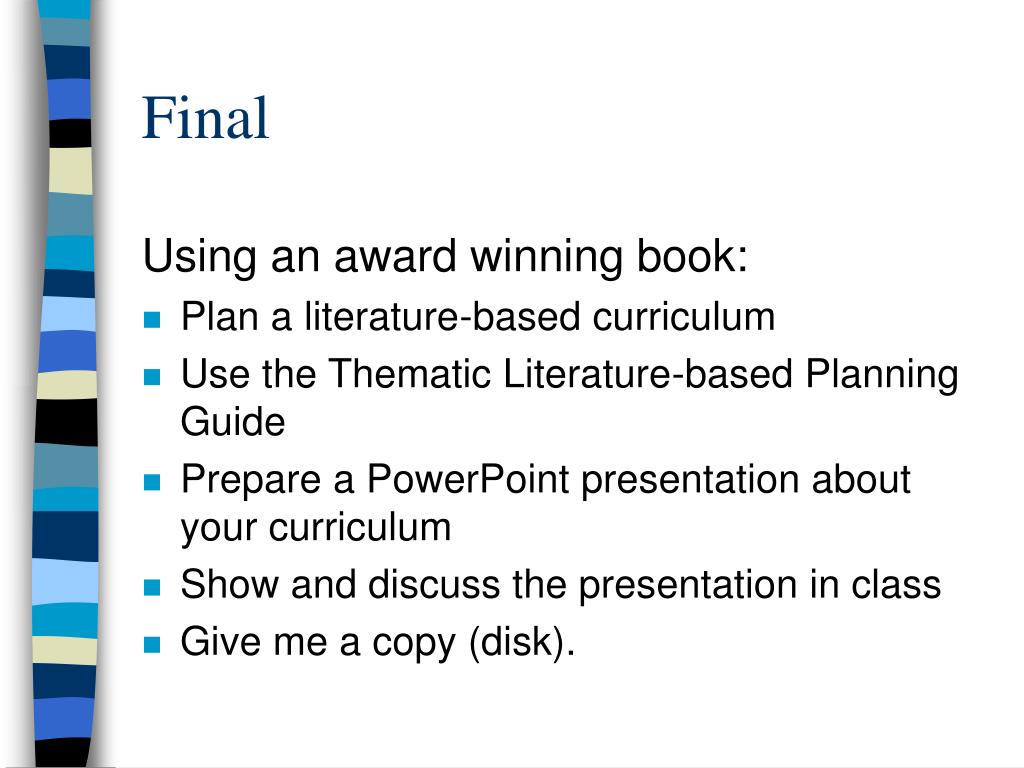 Final

Using an award winning book:

- Plan a literature-based curriculum
- Use the Thematic Literature-based Planning Guide
- Prepare a PowerPoint presentation about your curriculum
- Show and discuss the presentation in class
- Give me a copy (disk).